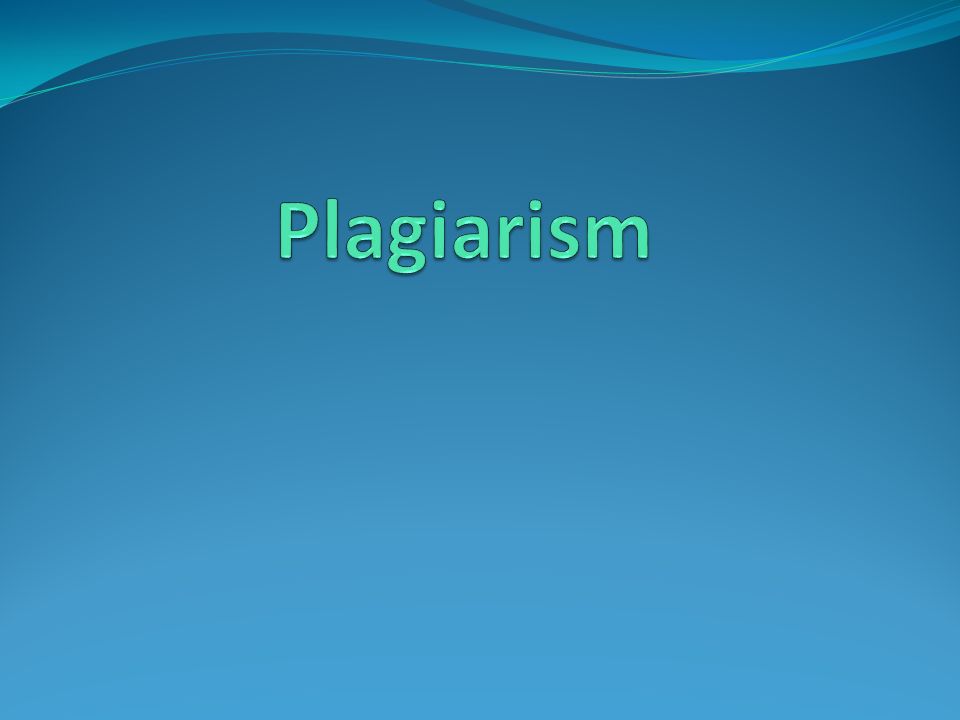 Plagiarism